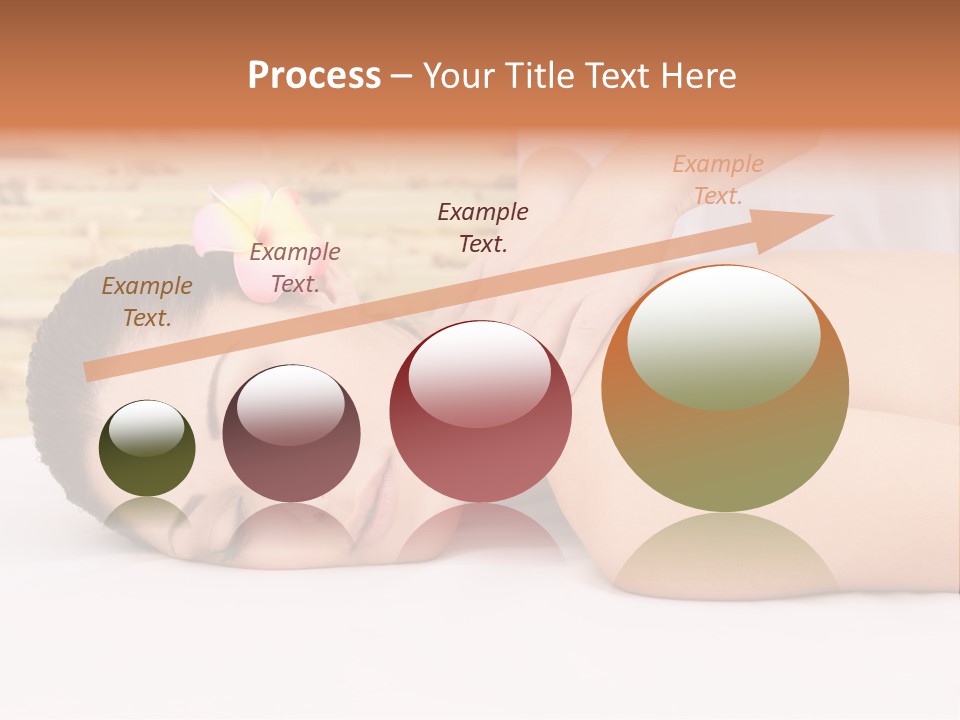 Process – Your Title Text Here

Example Text.

Example Text.

Example Text.

Example Text.